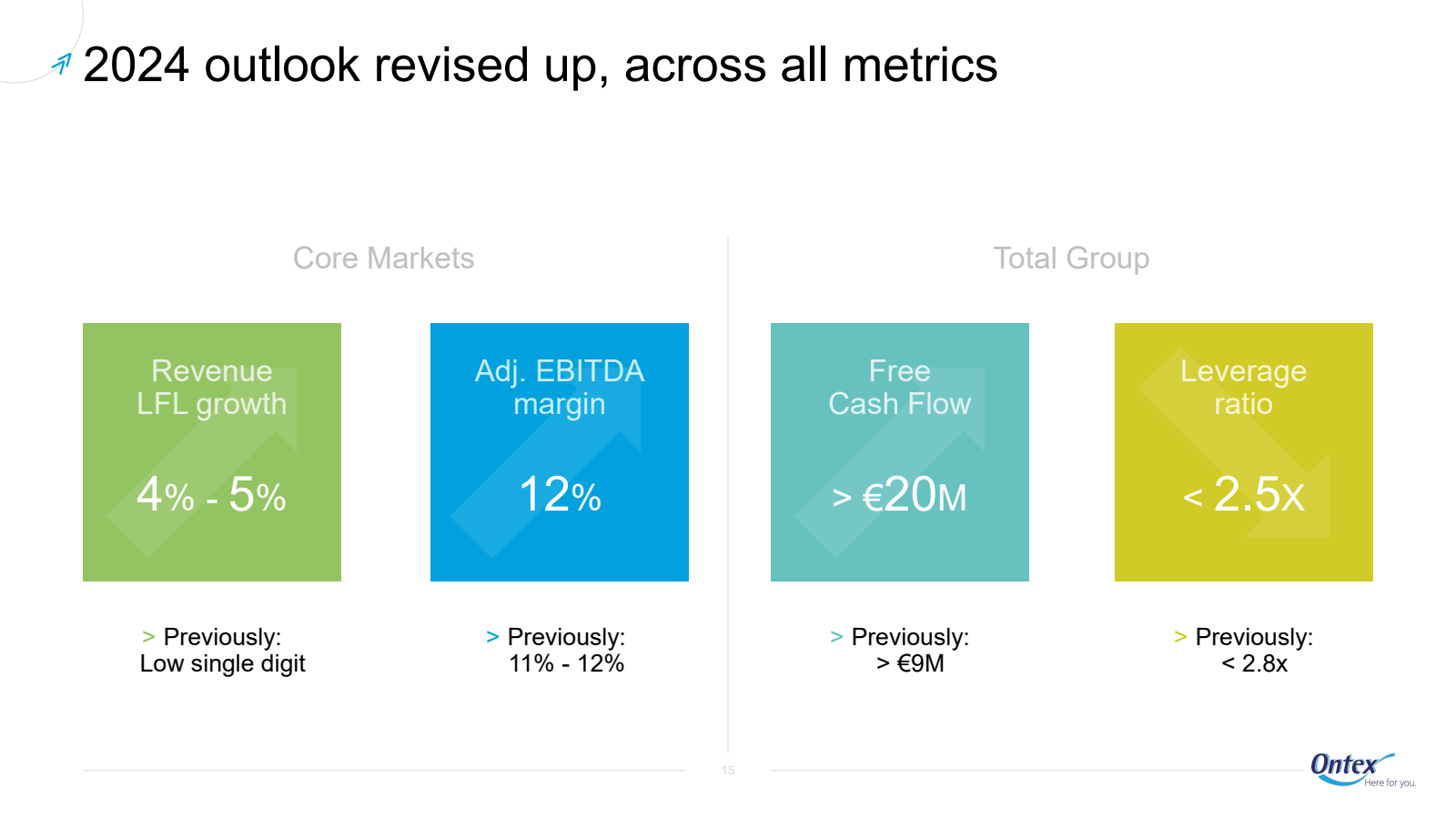 2024 outlook revised up, across all metrics

Core Markets

Revenue LFL growth

4% - 5%

> Previously: Low single digit

Adj. EBITDA margin

12%

> Previously: 11% - 12%

Total Group

Free Cash Flow

> €20M

> Previously: > €9M

Leverage ratio

< 2.5x

> Previously: < 2.8x

15

Ontex Here for you.